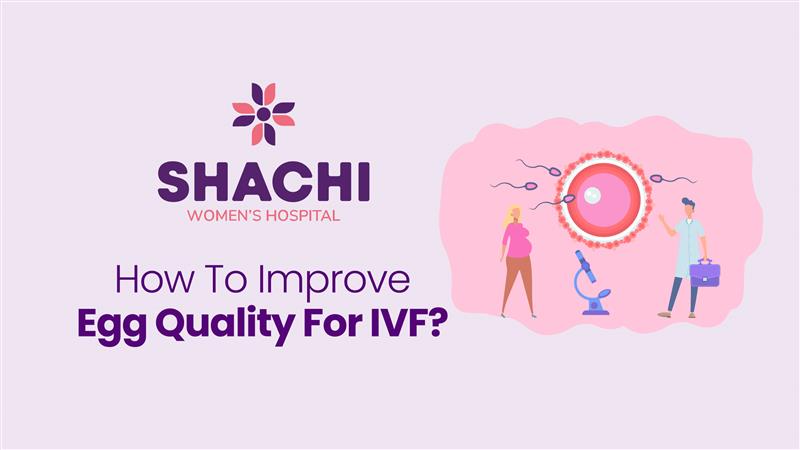 SHACHI
WOMEN'S HOSPITAL

How To Improve
Egg Quality For IVF?